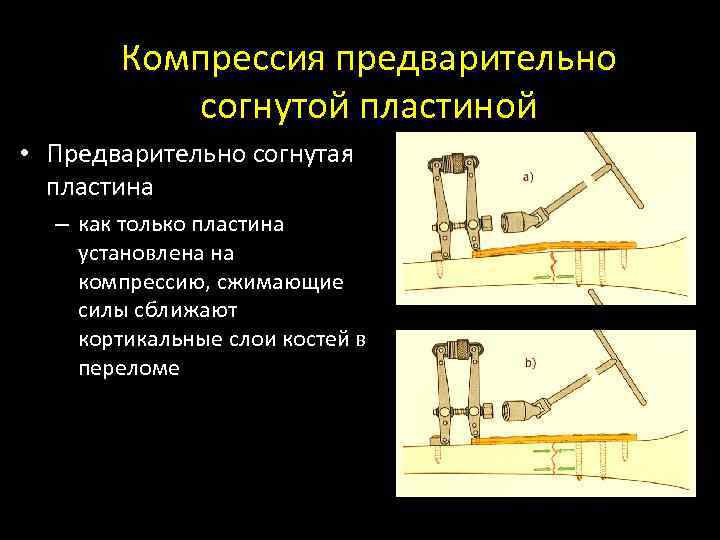 Компрессия предварительно согнутой пластиной

• Предварительно согнутая пластина

– как только пластина установлена на компрессию, сжимающие силы сближают кортикальные слои костей в переломе

a)

b)